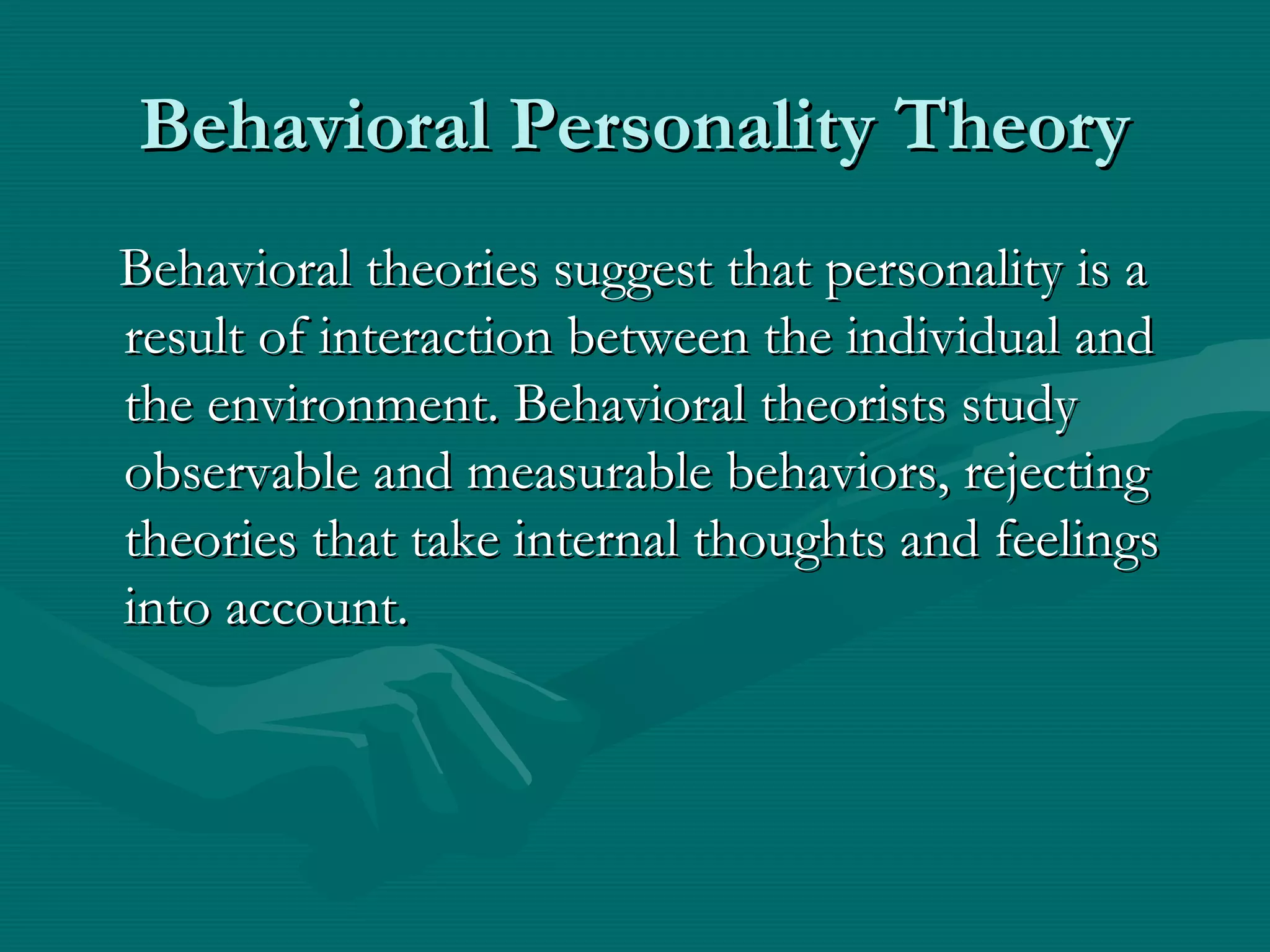 Behavioral Personality Theory

Behavioral theories suggest that personality is a result of interaction between the individual and the environment. Behavioral theorists study observable and measurable behaviors, rejecting theories that take internal thoughts and feelings into account.